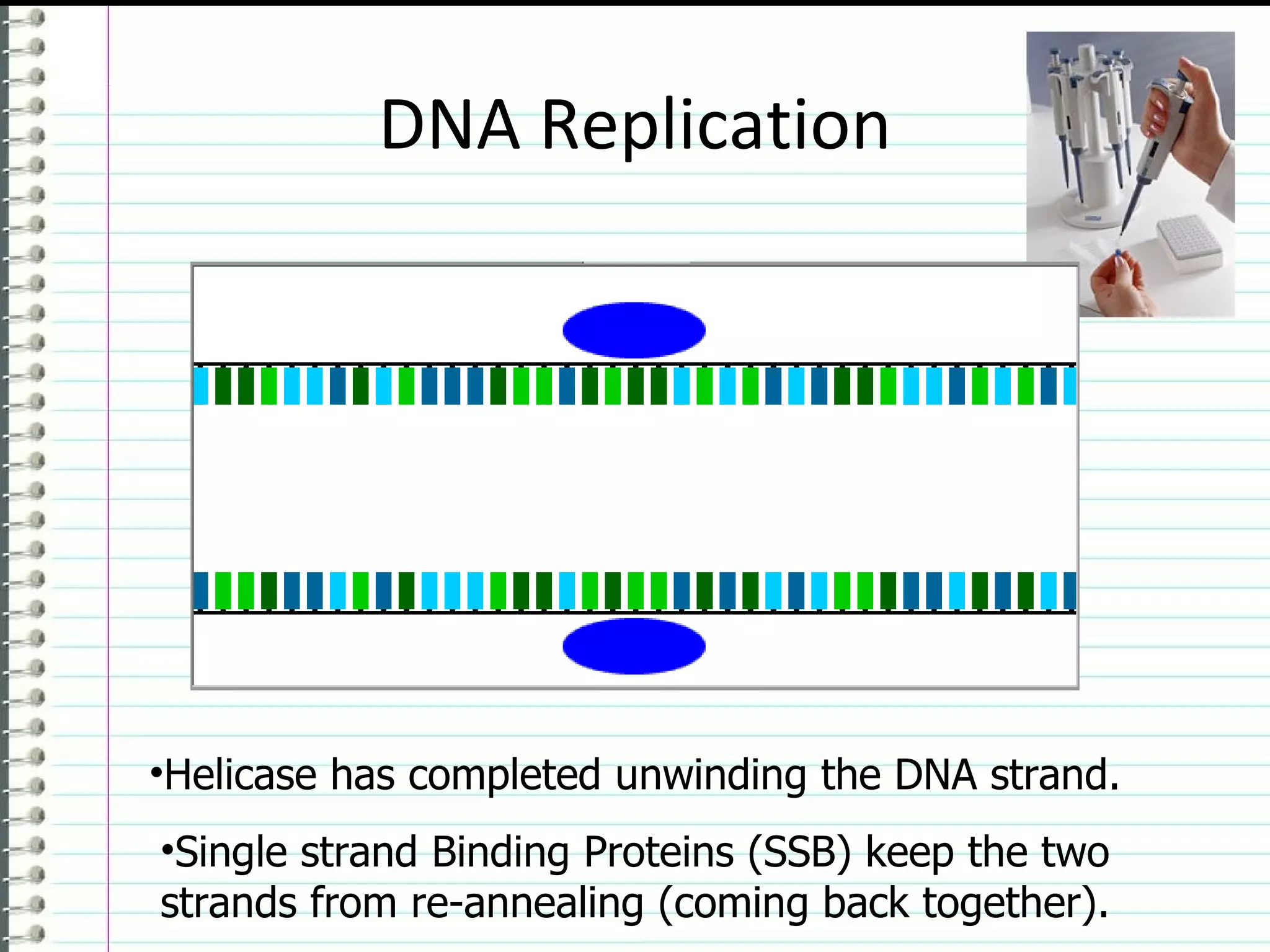 DNA Replication

•Helicase has completed unwinding the DNA strand.

•Single strand Binding Proteins (SSB) keep the two strands from re-annealing (coming back together).